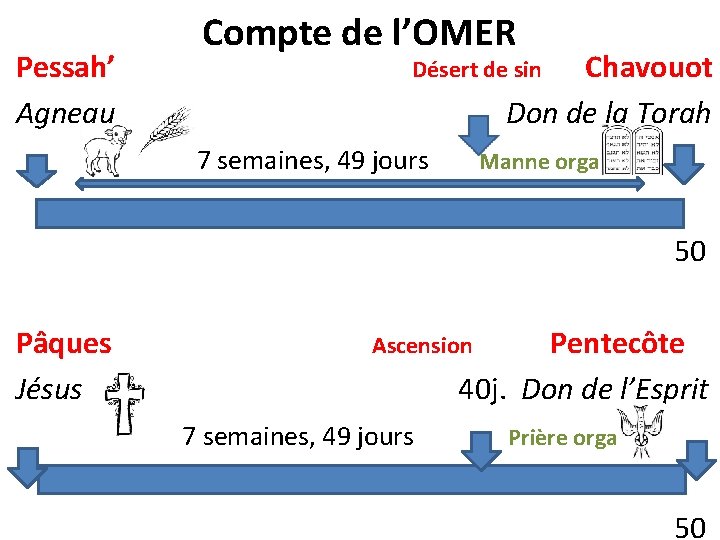 Compte de l’OMER

Pessah’

Désert de sin

Chavouot

Agneau

Don de la Torah

7 semaines, 49 jours

Manne orga

50

Pâques

Ascension

Pentecôte

Jésus

40j. Don de l’Esprit

7 semaines, 49 jours

Prière orga

50